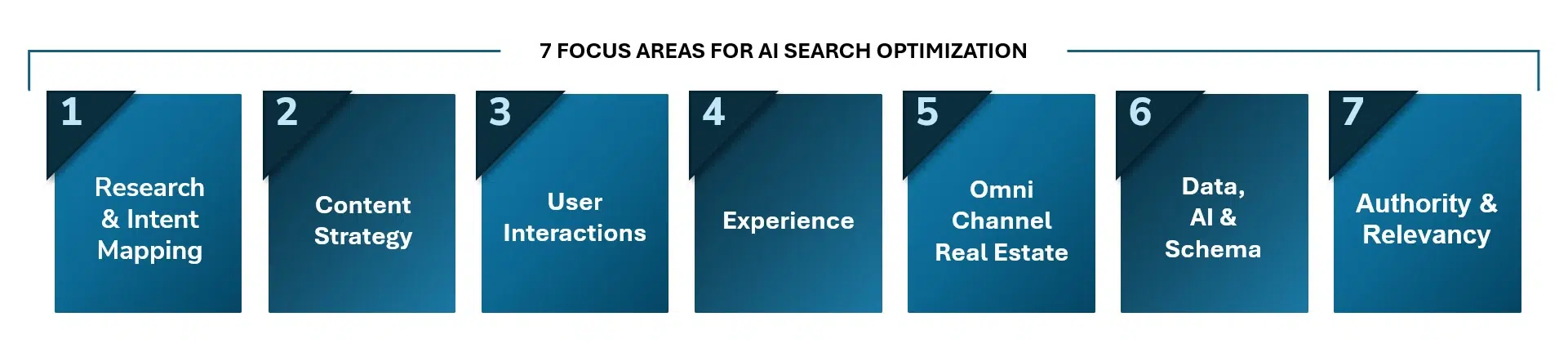 7 FOCUS AREAS FOR AI SEARCH OPTIMIZATION

1
Research & Intent Mapping

2
Content Strategy

3
User Interactions

4
Experience

5
Omni Channel Real Estate

6
Data, AI & Schema

7
Authority & Relevancy